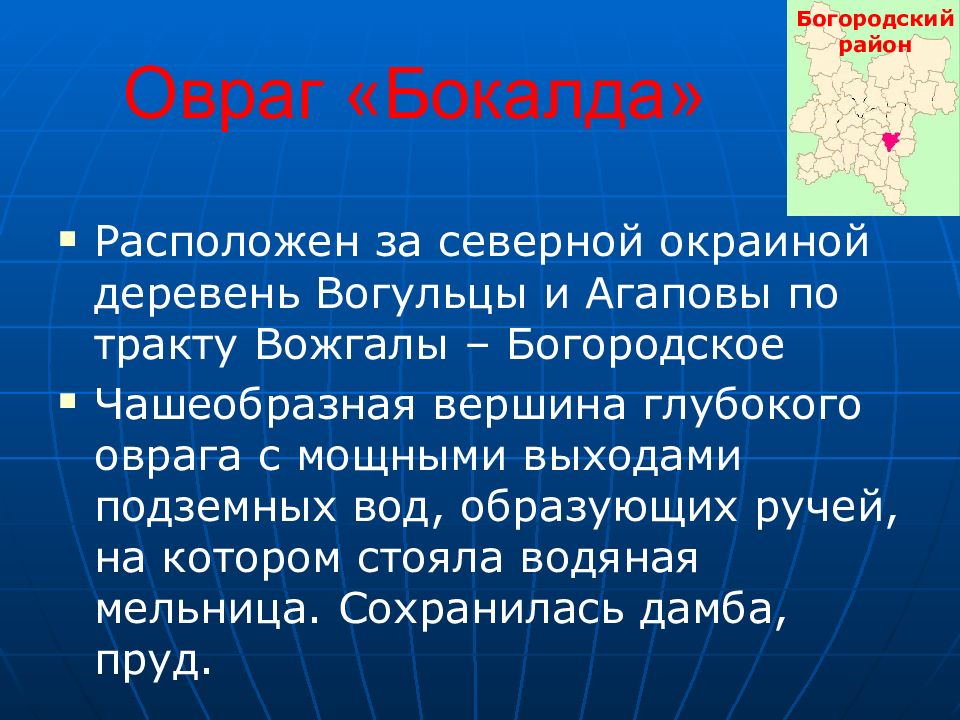 Богородский район

Овраг «Бокалда»

Расположен за северной окраиной деревень Вогульцы и Агаповы по тракту Вожгалы – Богородское

Чашеобразная вершина глубокого оврага с мощными выходами подземных вод, образующих ручей, на котором стояла водяная мельница. Сохранилась дамба, пруд.